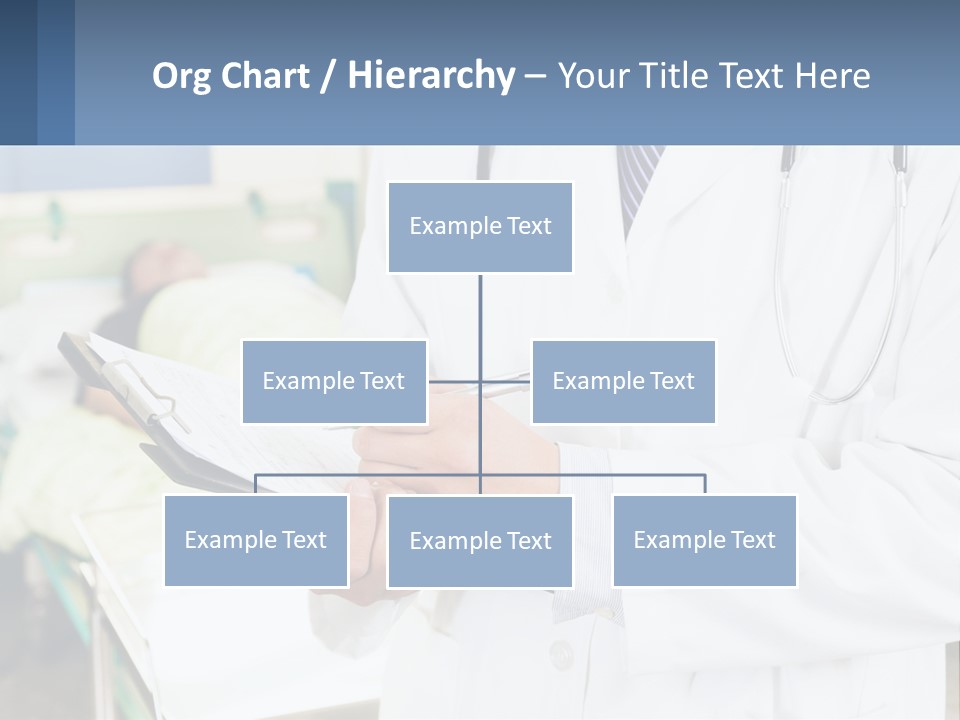 Org Chart / Hierarchy – Your Title Text Here

Example Text

Example Text

Example Text

Example Text

Example Text

Example Text